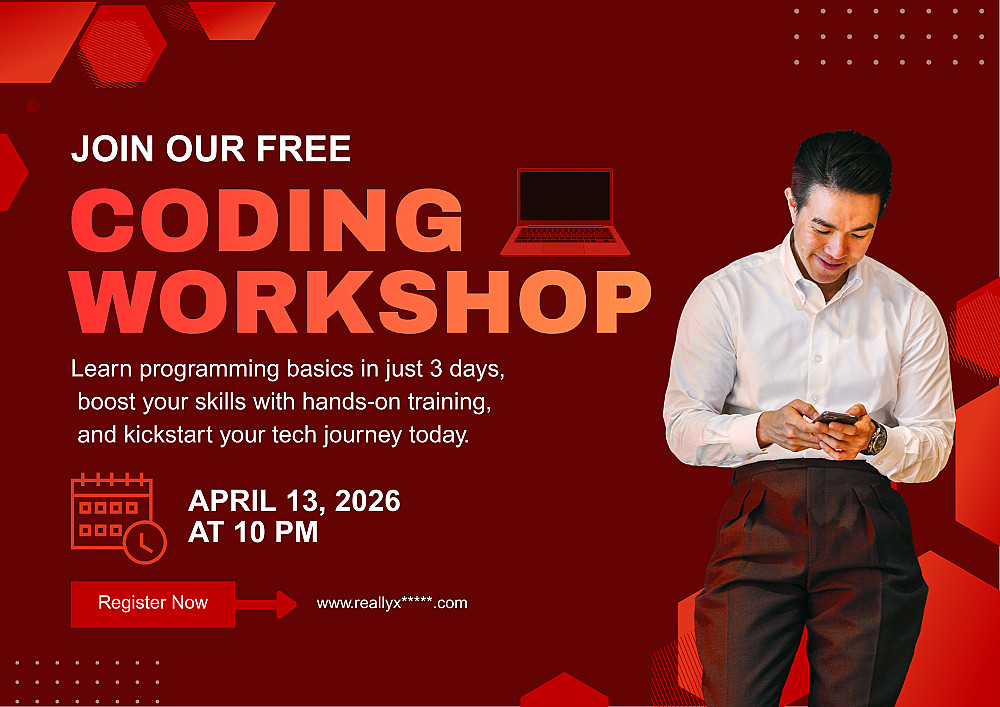 JOIN OUR FREE

CODING WORKSHOP

Learn programming basics in just 3 days, boost your skills with hands-on training, and kickstart your tech journey today.

APRIL 13, 2026
AT 10 PM

Register Now

www.reallyx*****.com